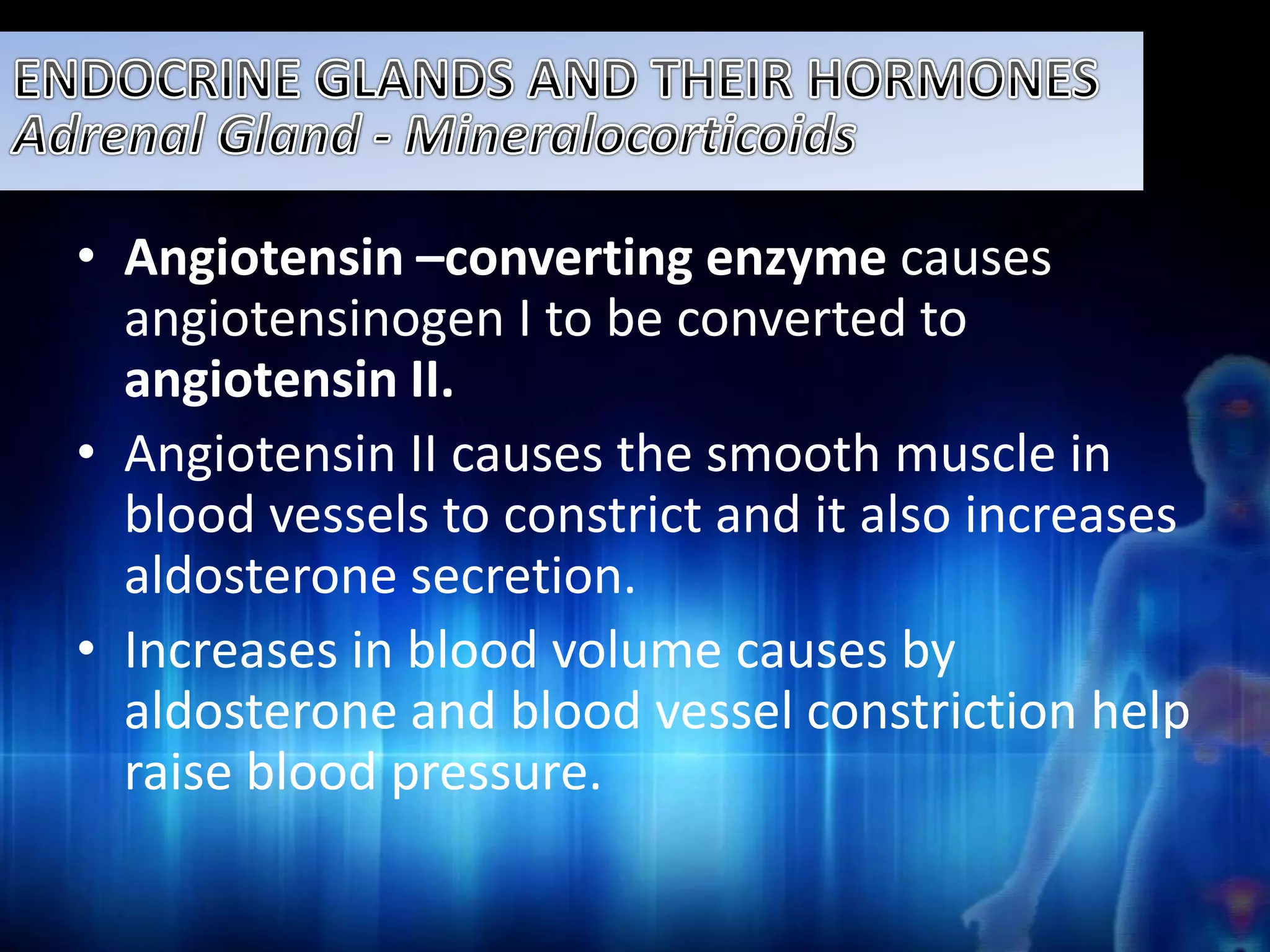 ENDOCRINE GLANDS AND THEIR HORMONES
Adrenal Gland - Mineralocorticoids

• Angiotensin –converting enzyme causes angiotensinogen I to be converted to angiotensin II.
• Angiotensin II causes the smooth muscle in blood vessels to constrict and it also increases aldosterone secretion.
• Increases in blood volume causes by aldosterone and blood vessel constriction help raise blood pressure.